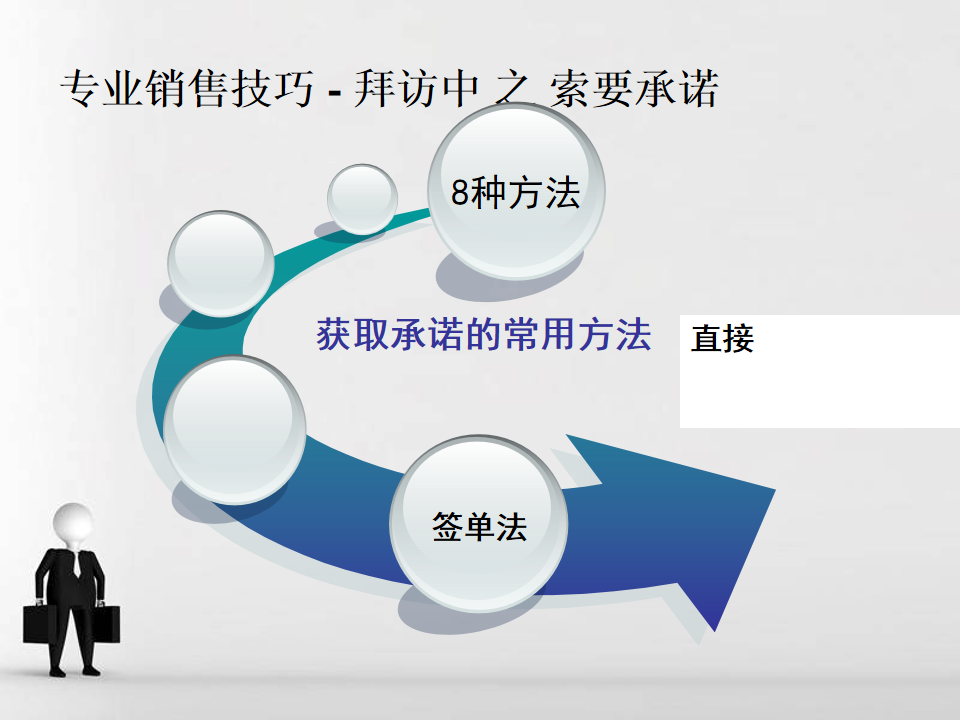 专业销售技巧 - 拜访中 之 索要承诺

8种方法

获取承诺的常用方法

直接

签单法